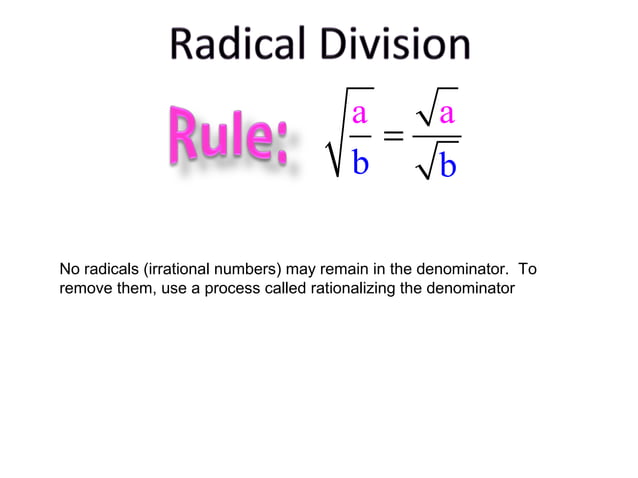 Radical Division

Rule: $\sqrt{\frac{a}{b}} = \frac{\sqrt{a}}{\sqrt{b}}$

No radicals (irrational numbers) may remain in the denominator. To remove them, use a process called rationalizing the denominator